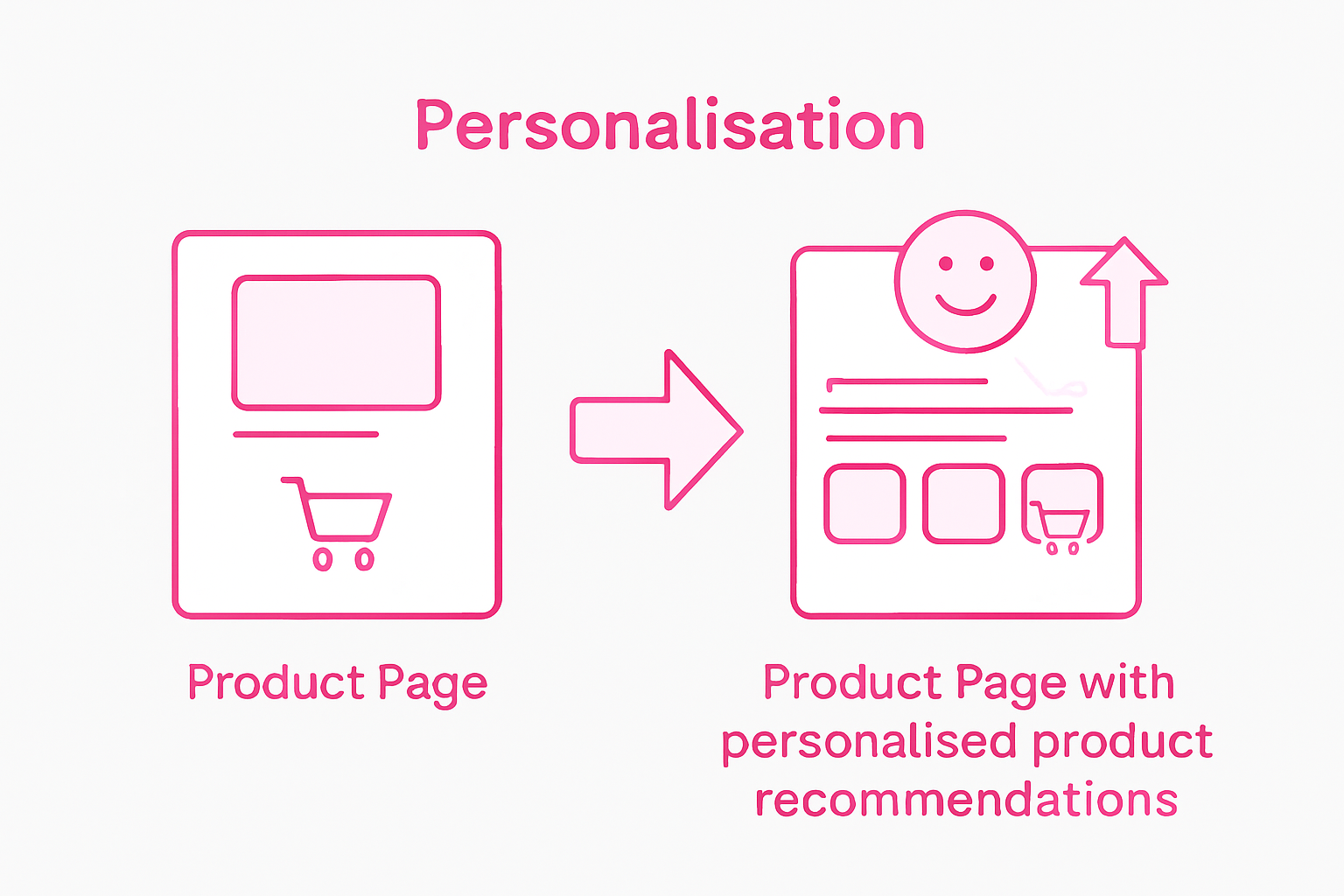 Personalisation

Product Page

Product Page with personalised product recommendations